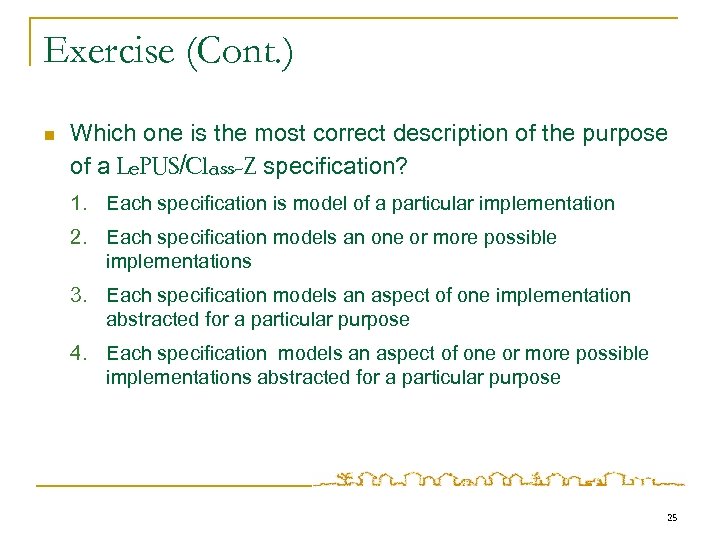 Exercise (Cont.)

Which one is the most correct description of the purpose of a LePUS/Class-Z specification?

1. Each specification is model of a particular implementation
2. Each specification models an one or more possible implementations
3. Each specification models an aspect of one implementation abstracted for a particular purpose
4. Each specification models an aspect of one or more possible implementations abstracted for a particular purpose

35